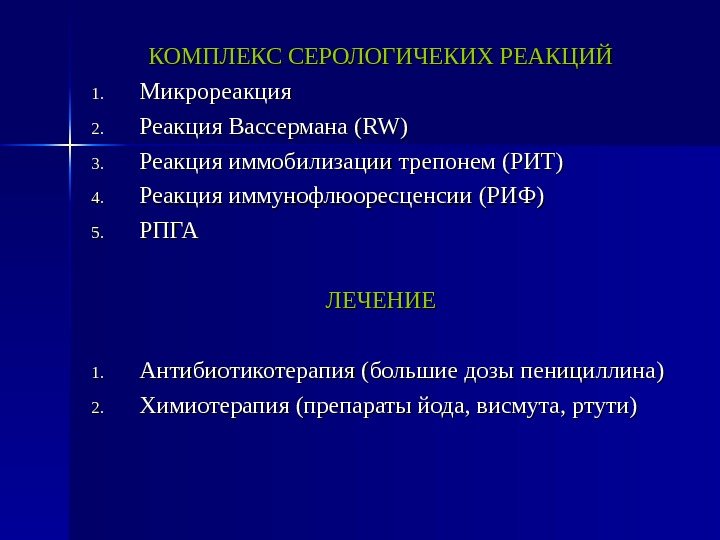 КОМПЛЕКС СЕРОЛОГИЧЕКИХ РЕАКЦИЙ

1. Микрореакция
2. Реакция Вассермана (RW)
3. Реакция иммобилизации трепонем (РИТ)
4. Реакция иммунофлюоресценсии (РИФ)
5. РПГА

ЛЕЧЕНИЕ

1. Антибиотикотерапия (большие дозы пенициллина)
2. Химиотерапия (препараты йода, висмута, ртути)